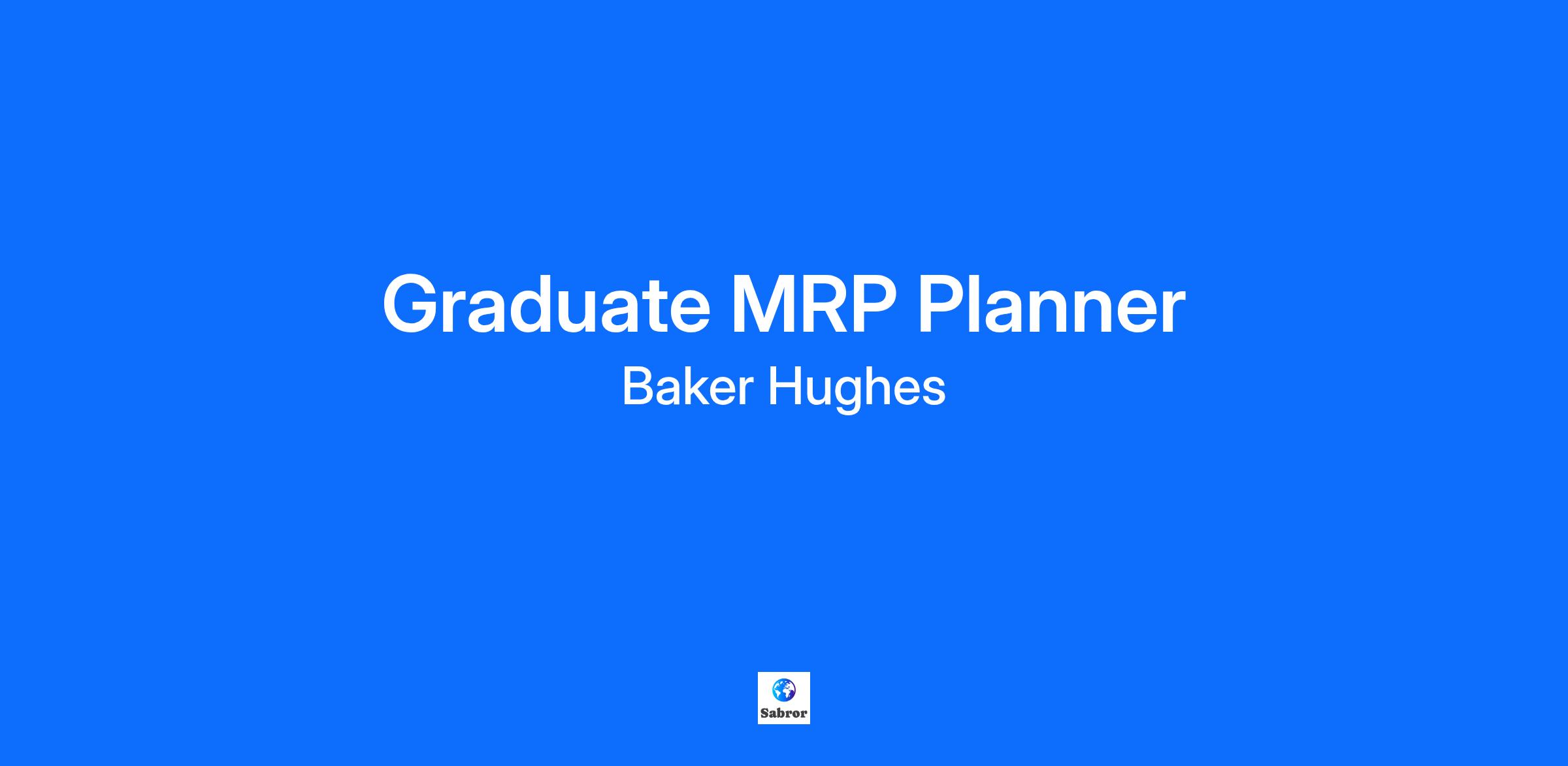 Graduate MRP Planner

Baker Hughes

Sabror